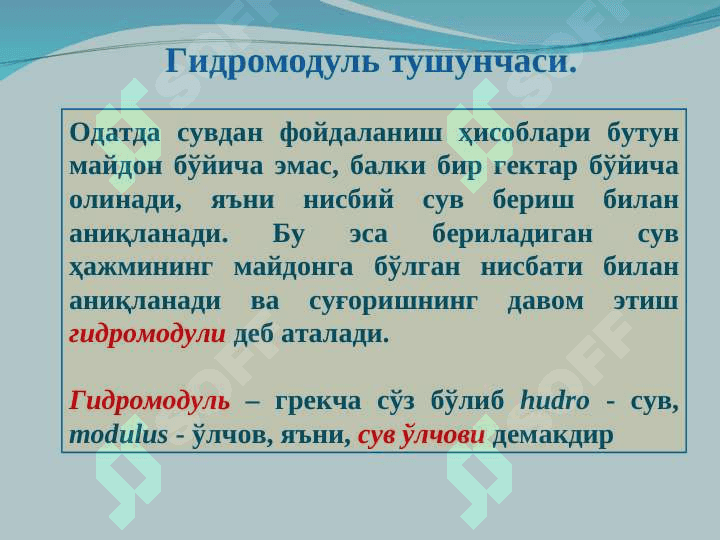 Гидромодуль тушунчаси.

Одатда сувдан фойдаланиш ҳисоблари бутун майдон бўйича эмас, балки бир гектар бўйича олинади, яъни нисбий сув бериш билан аниқланади. Бу эса бериладиган сув ҳажмининг майдонга бўлган нисбати билан аниқланади ва суғоришнинг давом этиш гидромодули деб аталади.

Гидромодуль – грекча сўз бўлиб hudro - сув, modulus - ўлчов, яъни, сув ўлчови демакдир